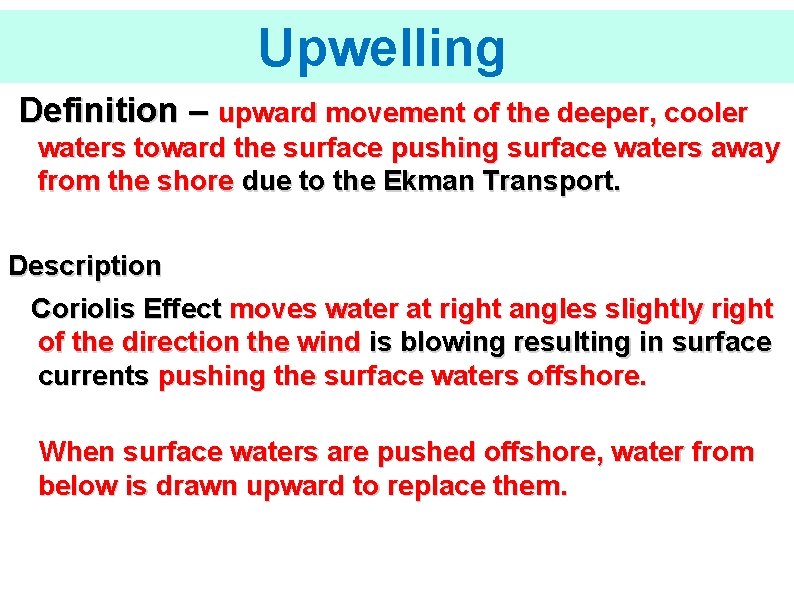 Upwelling

Definition – upward movement of the deeper, cooler waters toward the surface pushing surface waters away from the shore due to the Ekman Transport.

Description

Coriolis Effect moves water at right angles slightly right of the direction the wind is blowing resulting in surface currents pushing the surface waters offshore.

When surface waters are pushed offshore, water from below is drawn upward to replace them.